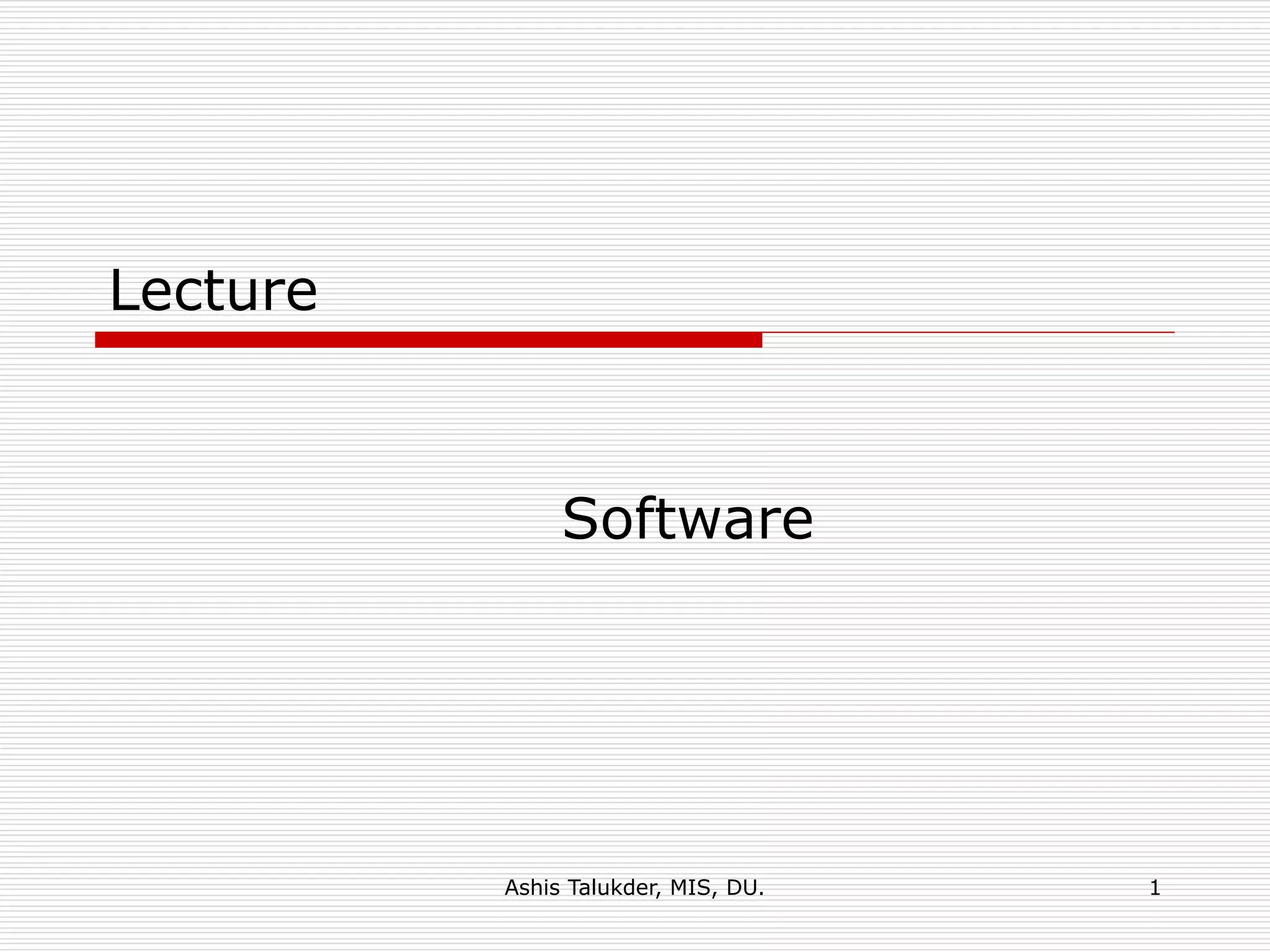 Lecture

Software

Ashis Talukder, MIS, DU.

1